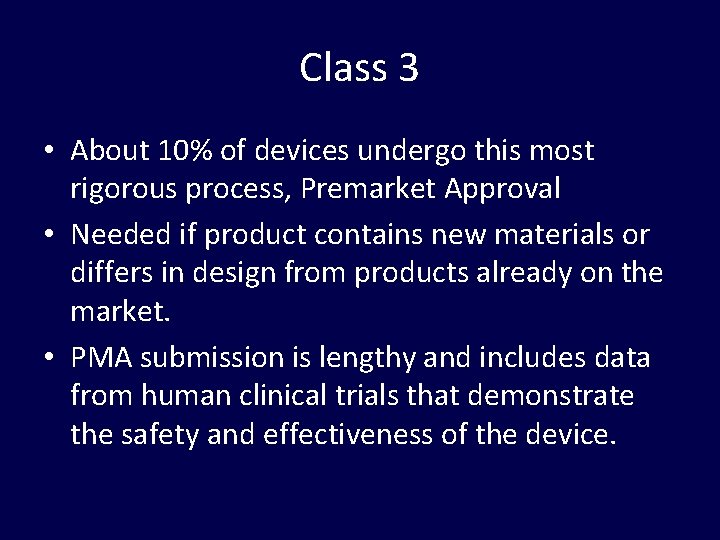 Class 3

• About 10% of devices undergo this most rigorous process, Premarket Approval
• Needed if product contains new materials or differs in design from products already on the market.
• PMA submission is lengthy and includes data from human clinical trials that demonstrate the safety and effectiveness of the device.